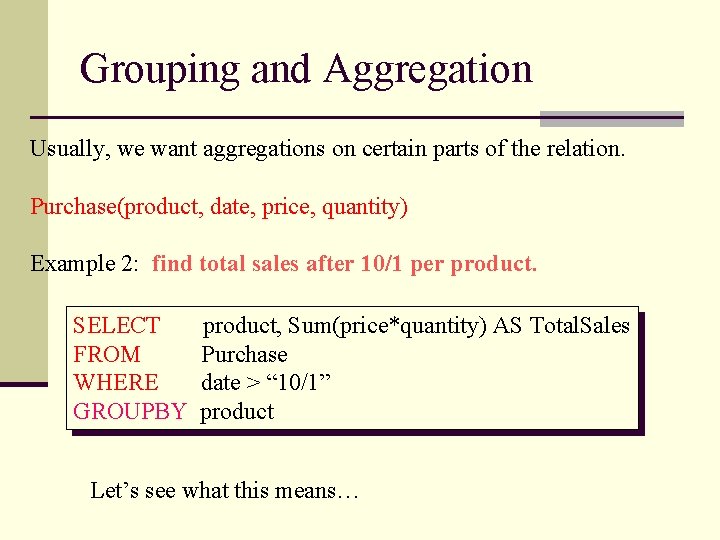 Grouping and Aggregation

Usually, we want aggregations on certain parts of the relation.

Purchase(product, date, price, quantity)

Example 2: find total sales after 10/1 per product.

SELECT product, Sum(price*quantity) AS TotalSales
FROM Purchase
WHERE date > “10/1”
GROUPBY product

Let’s see what this means…